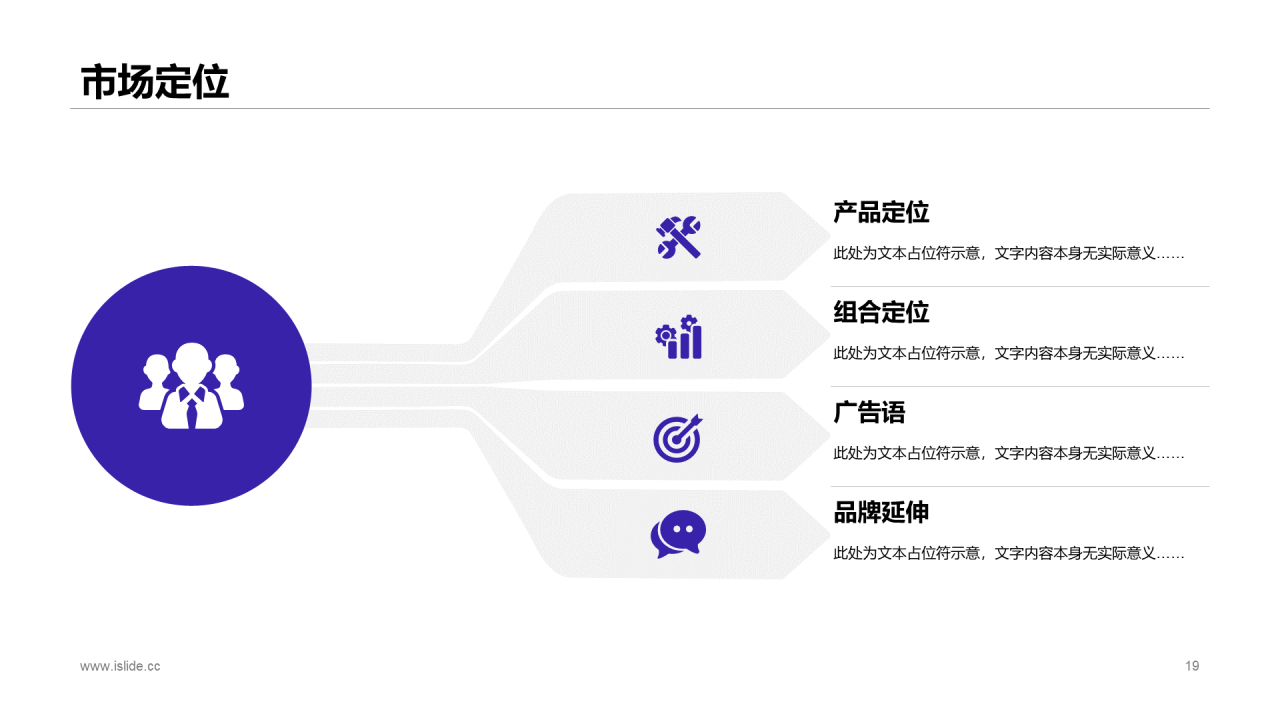 市场定位

产品定位

此处为文本占位符示意，文字内容本身无实际意义……

组合定位

此处为文本占位符示意，文字内容本身无实际意义……

广告语

此处为文本占位符示意，文字内容本身无实际意义……

品牌延伸

此处为文本占位符示意，文字内容本身无实际意义……

www.islide.cc

19